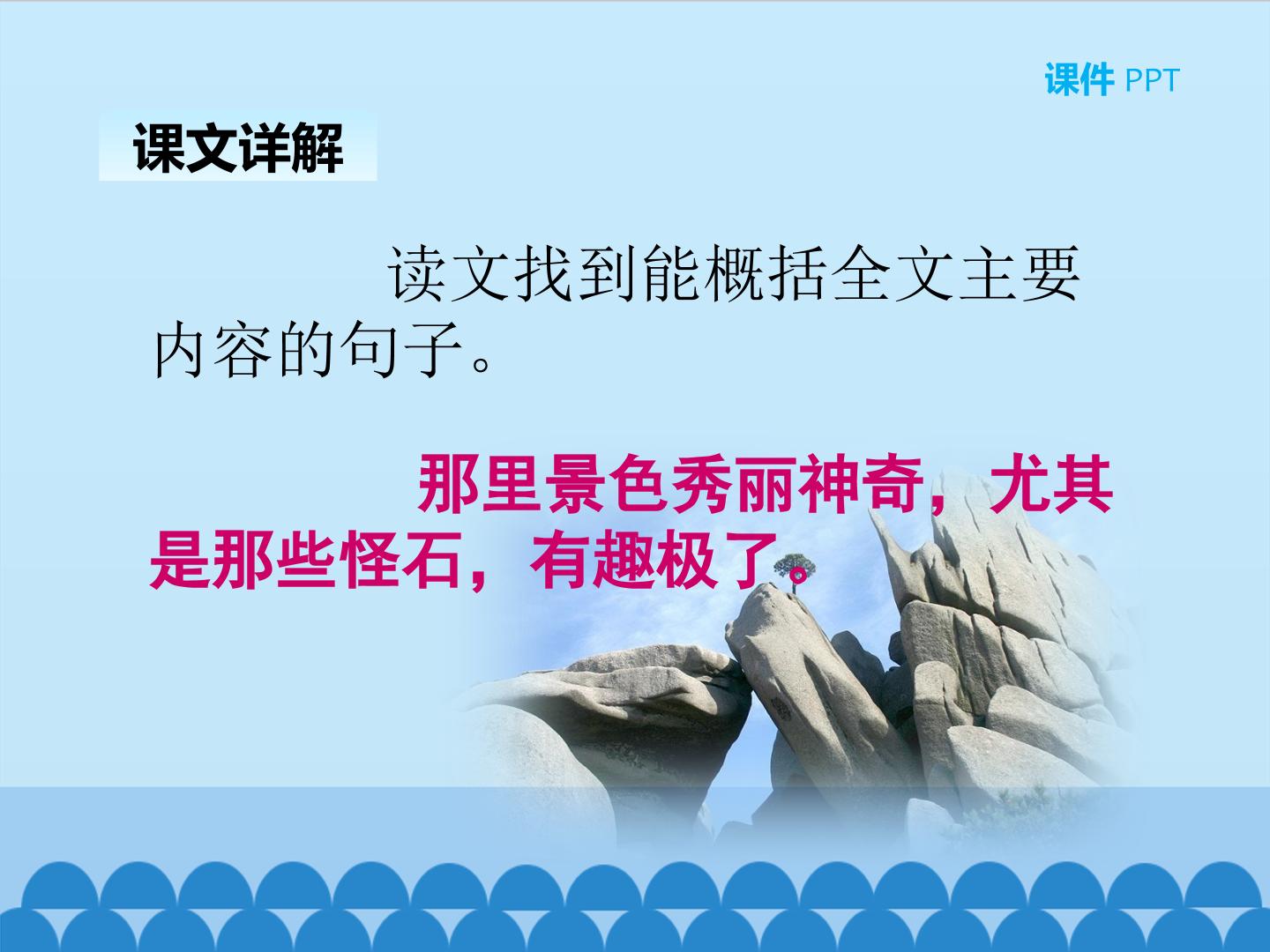 课件 PPT

课文详解

读文找到能概括全文主要内容的句子。

那里景色秀丽神奇，尤其是那些怪石，有趣极了。